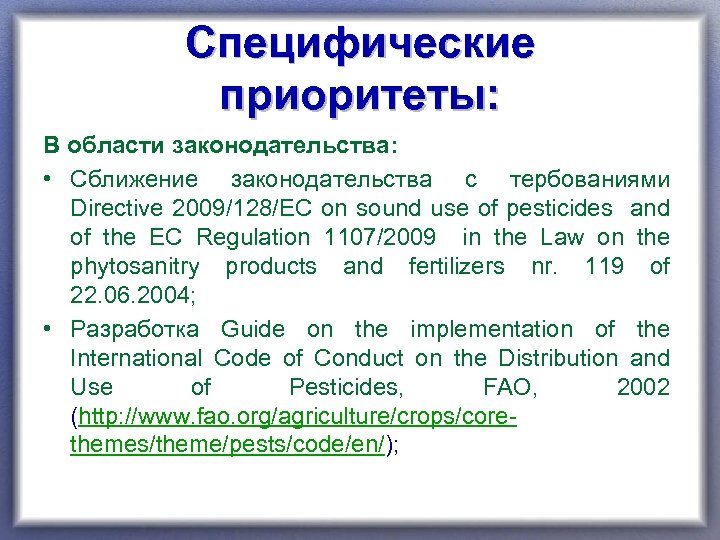 Специфические приоритеты:

В области законодательства:

• Сближение законодательства с тербованиями Directive 2009/128/EC on sound use of pesticides and of the EC Regulation 1107/2009 in the Law on the phytosanitry products and fertilizers nr. 119 of 22.06.2004;

• Разработка Guide on the implementation of the International Code of Conduct on the Distribution and Use of Pesticides, FAO, 2002 (http://www.fao.org/agriculture/crops/core-themes/theme/pests/code/en/);